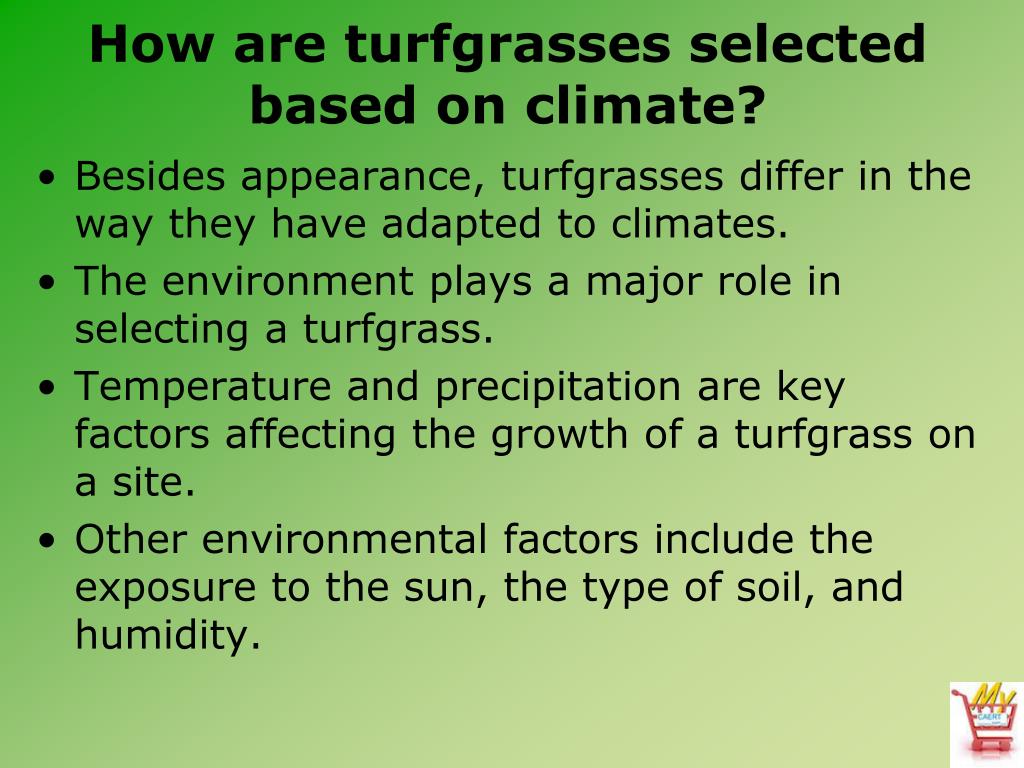 How are turfgrasses selected based on climate?

• Besides appearance, turfgrasses differ in the way they have adapted to climates.
• The environment plays a major role in selecting a turfgrass.
• Temperature and precipitation are key factors affecting the growth of a turfgrass on a site.
• Other environmental factors include the exposure to the sun, the type of soil, and humidity.

My CAERT